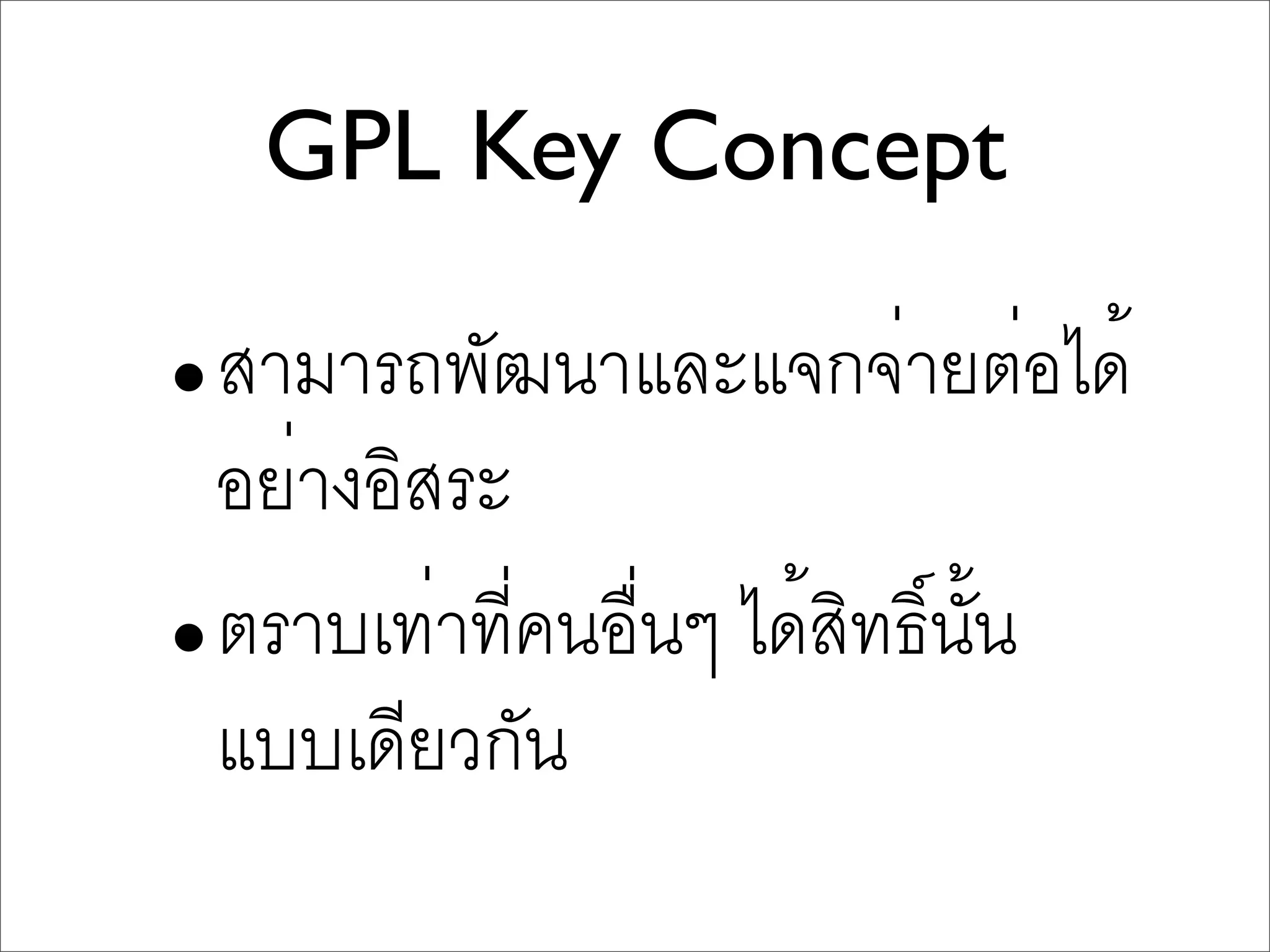 GPL Key Concept

• สามารถพัฒนาและแจกจ่ายต่อได้อย่างอิสระ

• ตราบเท่าที่คนอื่นๆ ได้สิทธิ์นั้นแบบเดียวกัน